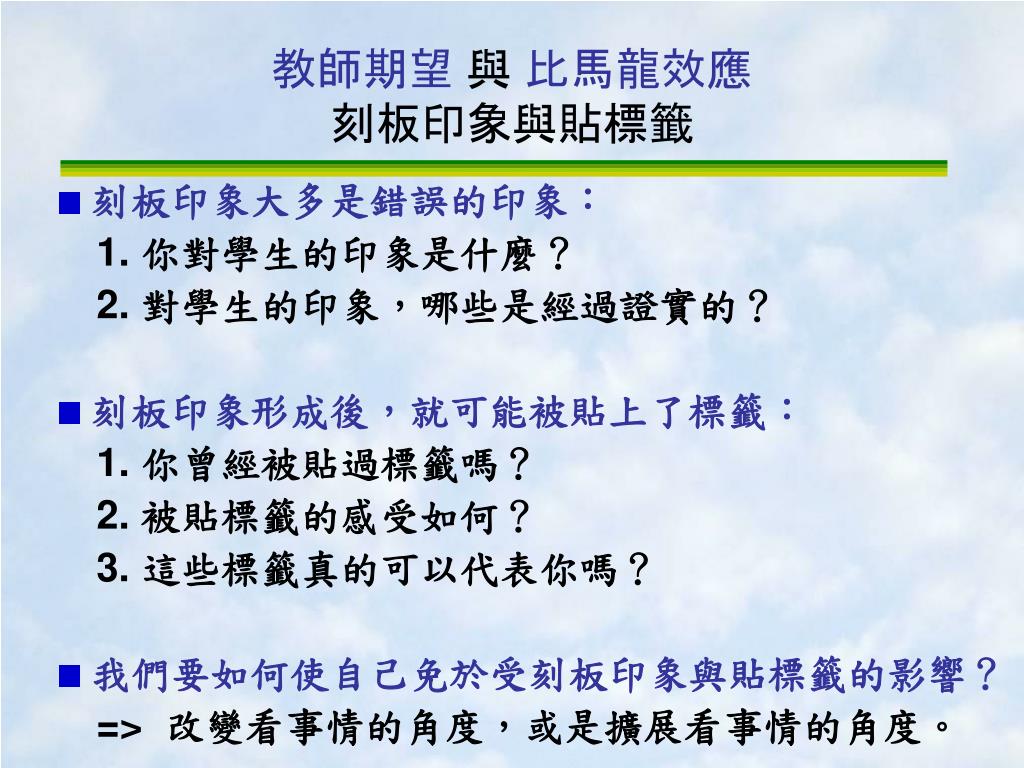 教師期望 與 比馬龍效應
刻板印象與貼標籤

■ 刻板印象大多是錯誤的印象：
1. 你對學生的印象是什麼？
2. 對學生的印象，哪些是經過證實的？

■ 刻板印象形成後，就可能被貼上了標籤：
1. 你曾經被貼過標籤嗎？
2. 被貼標籤的感受如何？
3. 這些標籤真的可以代表你嗎？

■ 我們要如何使自己免於受刻板印象與貼標籤的影響？
=> 改變看事情的角度，或是擴展看事情的角度。